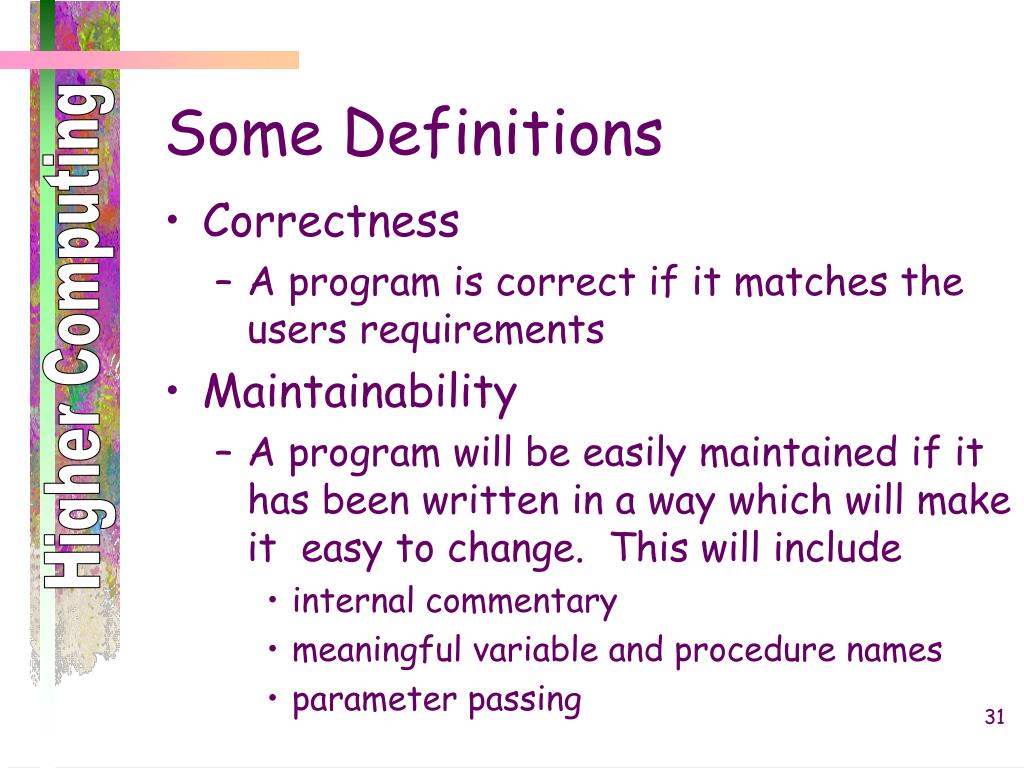 Higher Computing

Some Definitions

• Correctness
– A program is correct if it matches the users requirements
• Maintainability
– A program will be easily maintained if it has been written in a way which will make it easy to change. This will include
• internal commentary
• meaningful variable and procedure names
• parameter passing

31